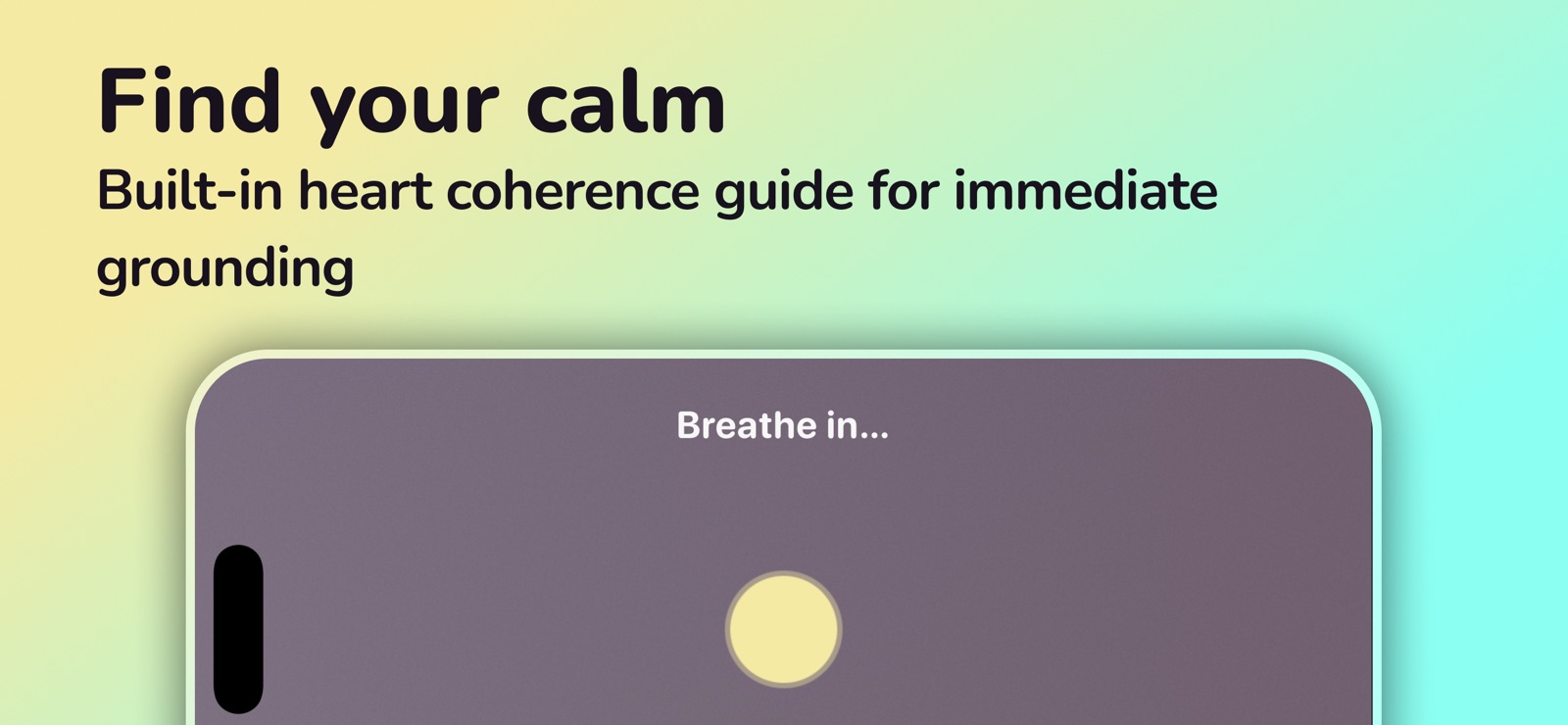 Find your calm

Built-in heart coherence guide for immediate grounding

Breathe in...